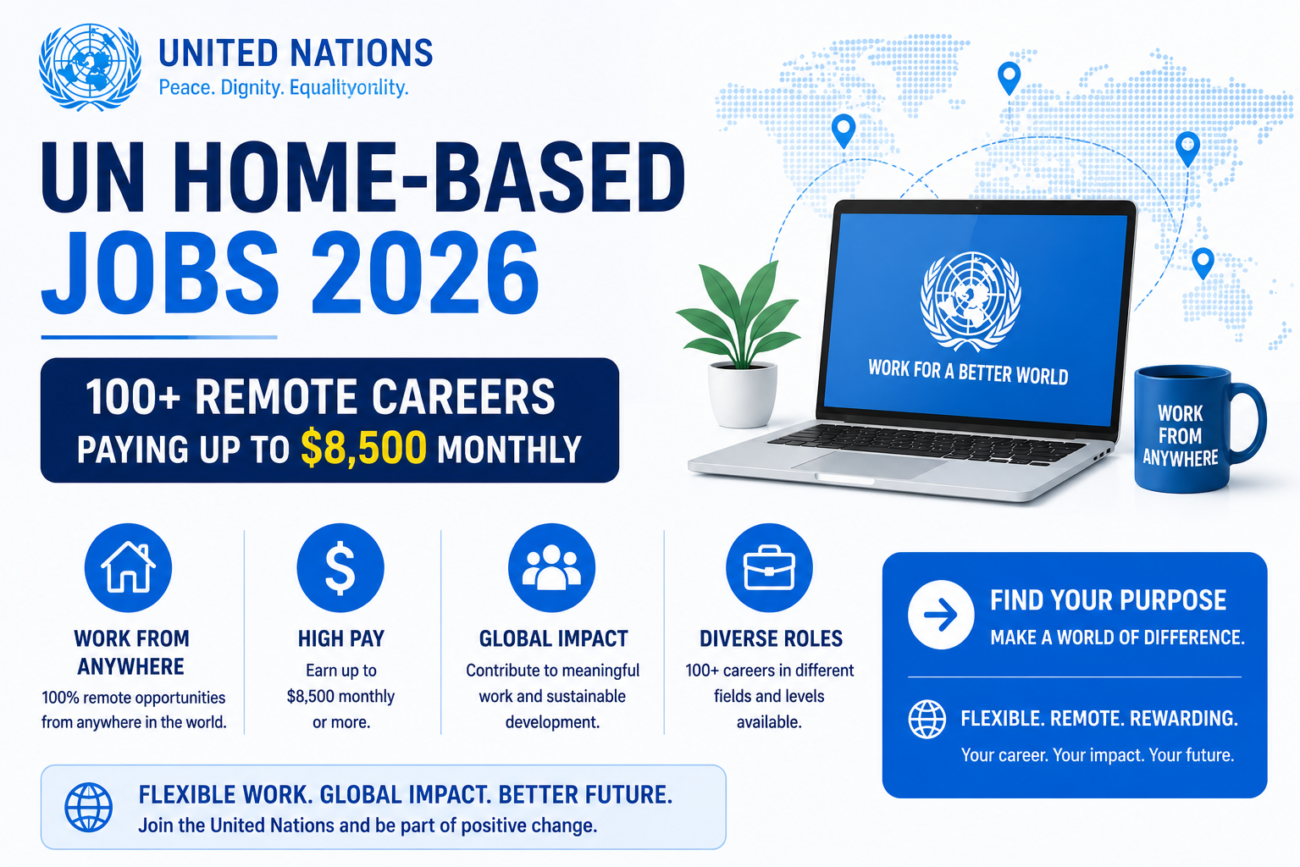 UNITED NATIONS
Peace. Dignity. Equalityonlity.

UN HOME-BASED JOBS 2026

100+ REMOTE CAREERS
PAYING UP TO $8,500 MONTHLY

WORK FOR A BETTER WORLD

WORK FROM ANYWHERE

WORK FROM ANYWHERE
100% remote opportunities from anywhere in the world.

HIGH PAY
Earn up to $8,500 monthly or more.

GLOBAL IMPACT
Contribute to meaningful work and sustainable development.

DIVERSE ROLES
100+ careers in different fields and levels available.

FIND YOUR PURPOSE
MAKE A WORLD OF DIFFERENCE.

FLEXIBLE. REMOTE. REWARDING.
Your career. Your impact. Your future.

FLEXIBLE WORK. GLOBAL IMPACT. BETTER FUTURE.
Join the United Nations and be part of positive change.